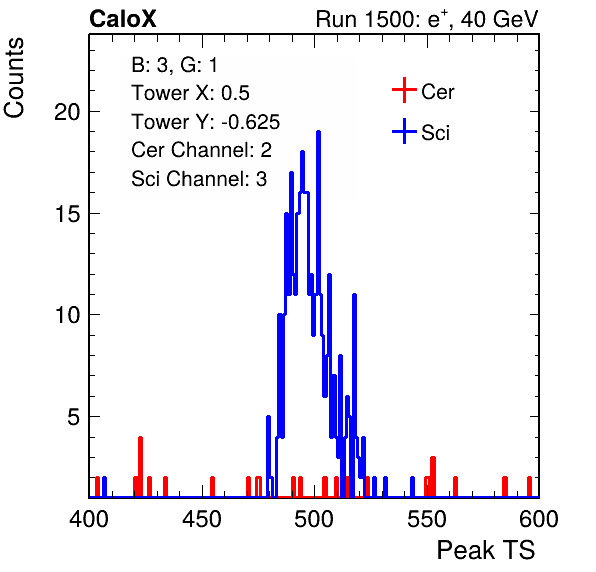 CaloX

Run 1500: $e^{+}$, 40 GeV

Counts

B: 3, G: 1
Tower X: 0.5
Tower Y: -0.625
Cer Channel: 2
Sci Channel: 3

Cer
Sci

20
15
10
5

400
450
500
550
600

Peak TS